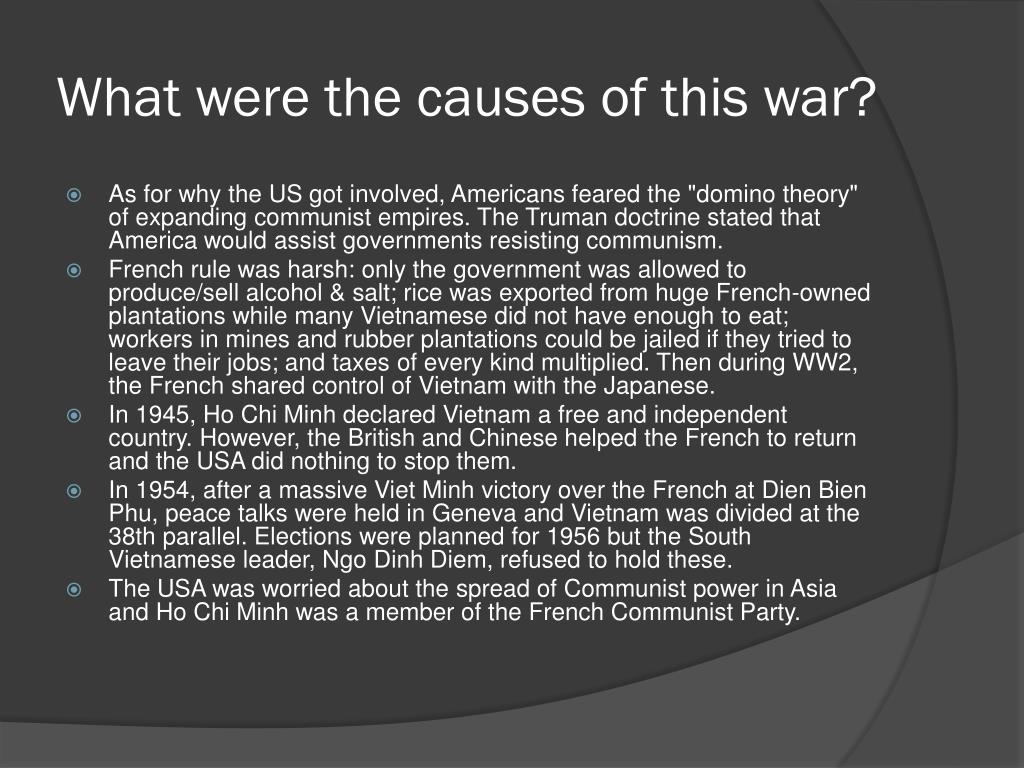 What were the causes of this war?

As for why the US got involved, Americans feared the "domino theory" of expanding communist empires. The Truman doctrine stated that America would assist governments resisting communism.

French rule was harsh: only the government was allowed to produce/sell alcohol & salt; rice was exported from huge French-owned plantations while many Vietnamese did not have enough to eat; workers in mines and rubber plantations could be jailed if they tried to leave their jobs; and taxes of every kind multiplied. Then during WW2, the French shared control of Vietnam with the Japanese.

In 1945, Ho Chi Minh declared Vietnam a free and independent country. However, the British and Chinese helped the French to return and the USA did nothing to stop them.

In 1954, after a massive Viet Minh victory over the French at Dien Bien Phu, peace talks were held in Geneva and Vietnam was divided at the 38th parallel. Elections were planned for 1956 but the South Vietnamese leader, Ngo Dinh Diem, refused to hold these.

The USA was worried about the spread of Communist power in Asia and Ho Chi Minh was a member of the French Communist Party.